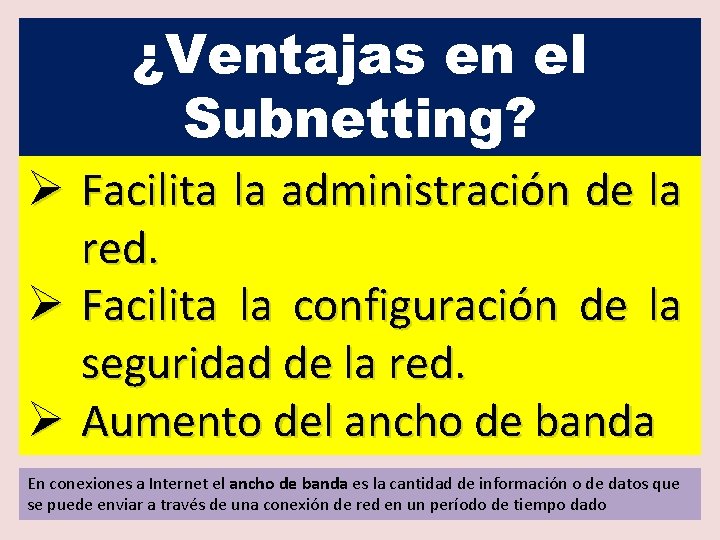 ¿Ventajas en el Subnetting?

➢ Facilita la administración de la red.
➢ Facilita la configuración de la seguridad de la red.
➢ Aumento del ancho de banda

En conexiones a Internet el ancho de banda es la cantidad de información o de datos que se puede enviar a través de una conexión de red en un período de tiempo dado